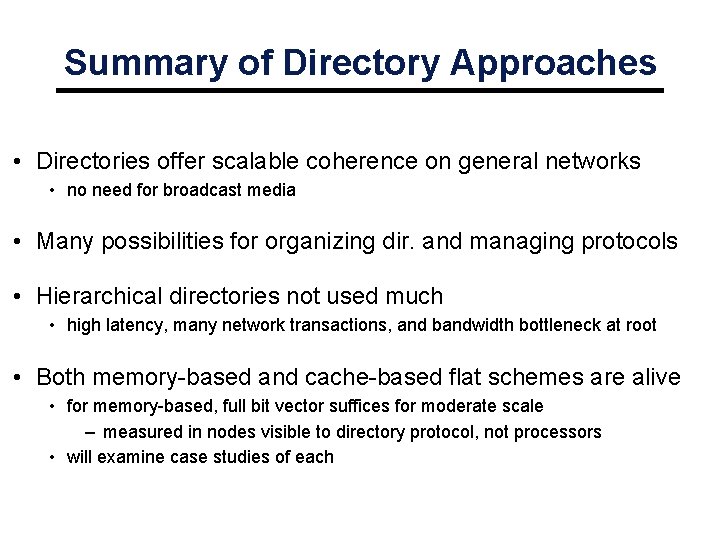 Summary of Directory Approaches

• Directories offer scalable coherence on general networks
  • no need for broadcast media

• Many possibilities for organizing dir. and managing protocols

• Hierarchical directories not used much
  • high latency, many network transactions, and bandwidth bottleneck at root

• Both memory-based and cache-based flat schemes are alive
  • for memory-based, full bit vector suffices for moderate scale
    – measured in nodes visible to directory protocol, not processors
  • will examine case studies of each